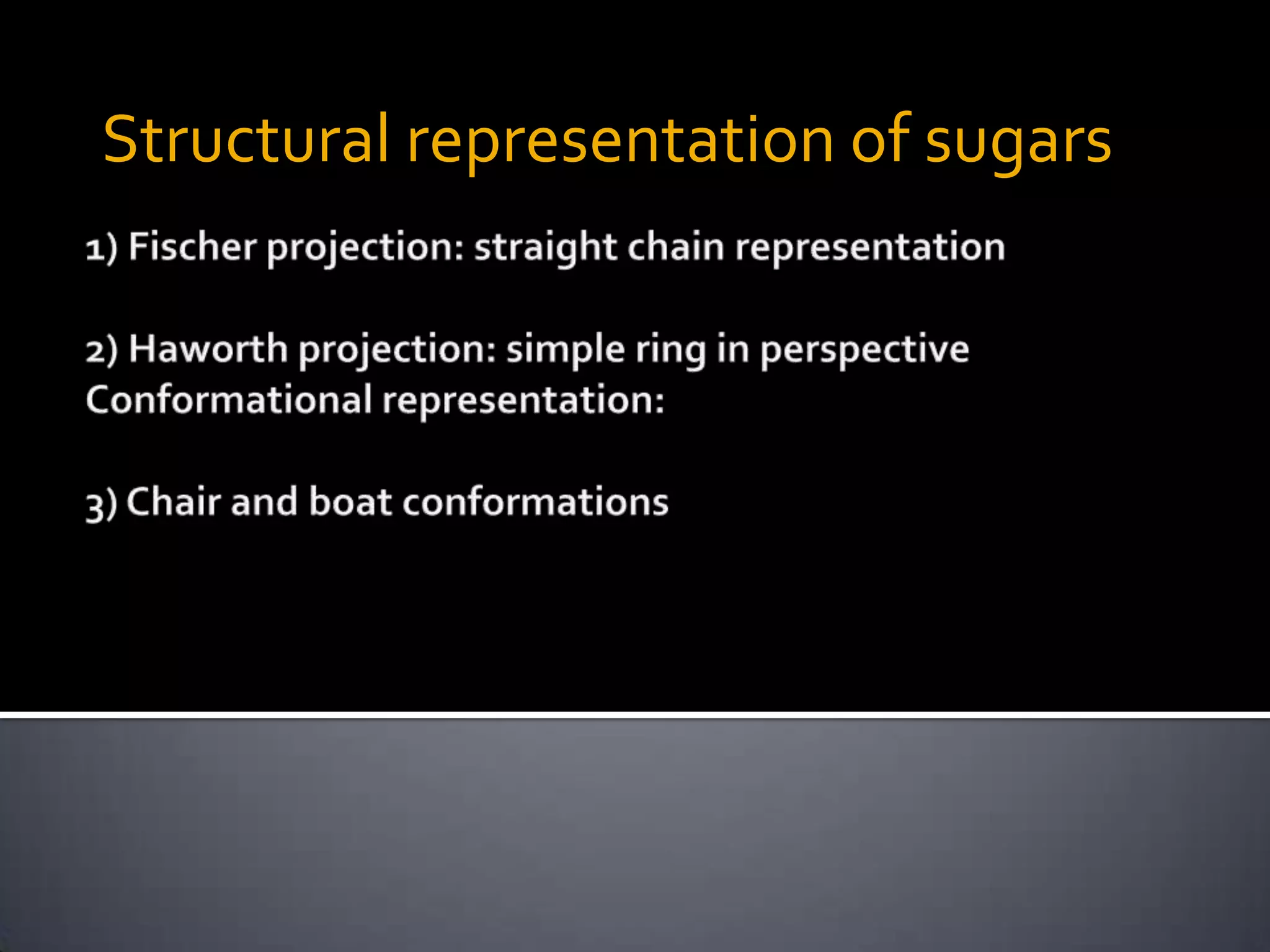 Structural representation of sugars

1) Fischer projection: straight chain representation

2) Haworth projection: simple ring in perspective
Conformational representation:

3) Chair and boat conformations